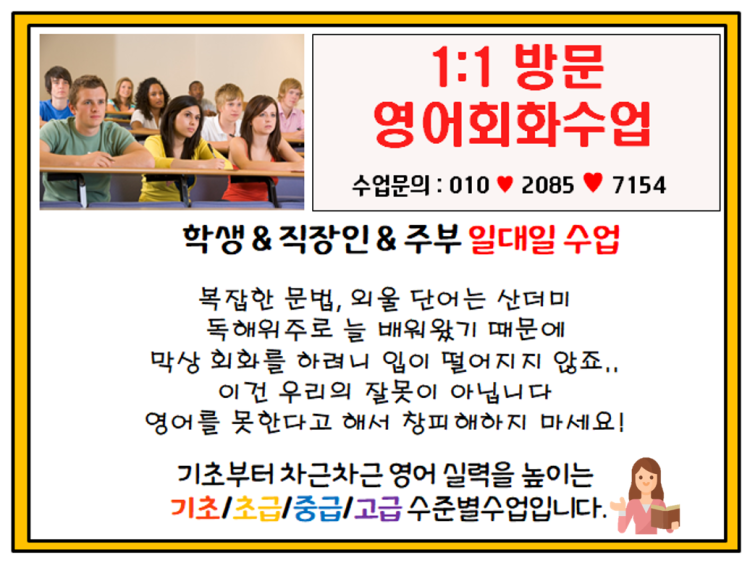 1:1 방문
영어회화수업

수업문의 : 010 ♥ 2085 ♥ 7154

학생 & 직장인 & 주부 일대일 수업

복잡한 문법, 외울 단어는 산더미
독해위주로 늘 배워왔기 때문에
막상 회화를 하려니 입이 떨어지지 않죠..
이건 우리의 잘못이 아닙니다
영어를 못한다고 해서 창피해하지 마세요!

기초부터 차근차근 영어 실력을 높이는
기초/초급/중급/고급 수준별수업입니다.